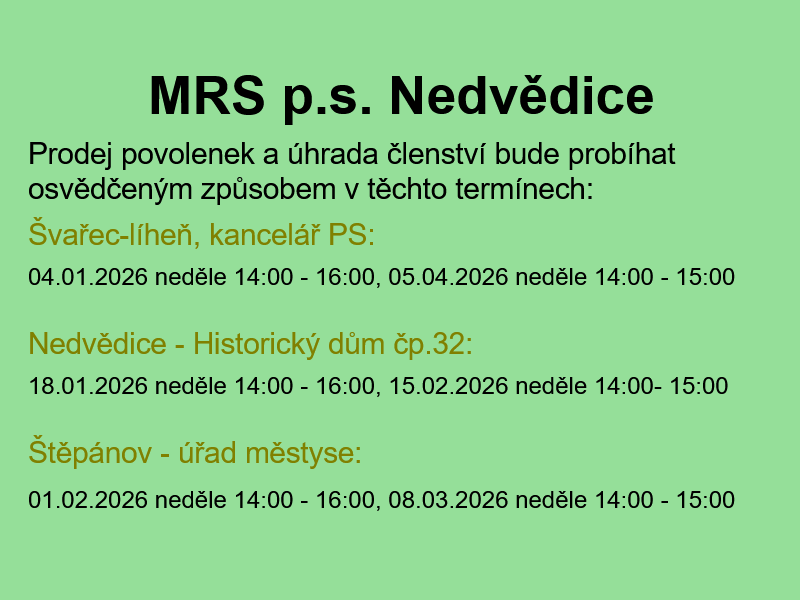 MRS p.s. Nedvědice

Prodej povolenek a úhrada členství bude probíhat osvědčeným způsobem v těchto termínech:

Švařec-líheň, kancelář PS:

04.01.2026 neděle 14:00 - 16:00, 05.04.2026 neděle 14:00 - 15:00

Nedvědice - Historický dům čp.32:

18.01.2026 neděle 14:00 - 16:00, 15.02.2026 neděle 14:00- 15:00

Štěpánov - úřad městyse:

01.02.2026 neděle 14:00 - 16:00, 08.03.2026 neděle 14:00 - 15:00